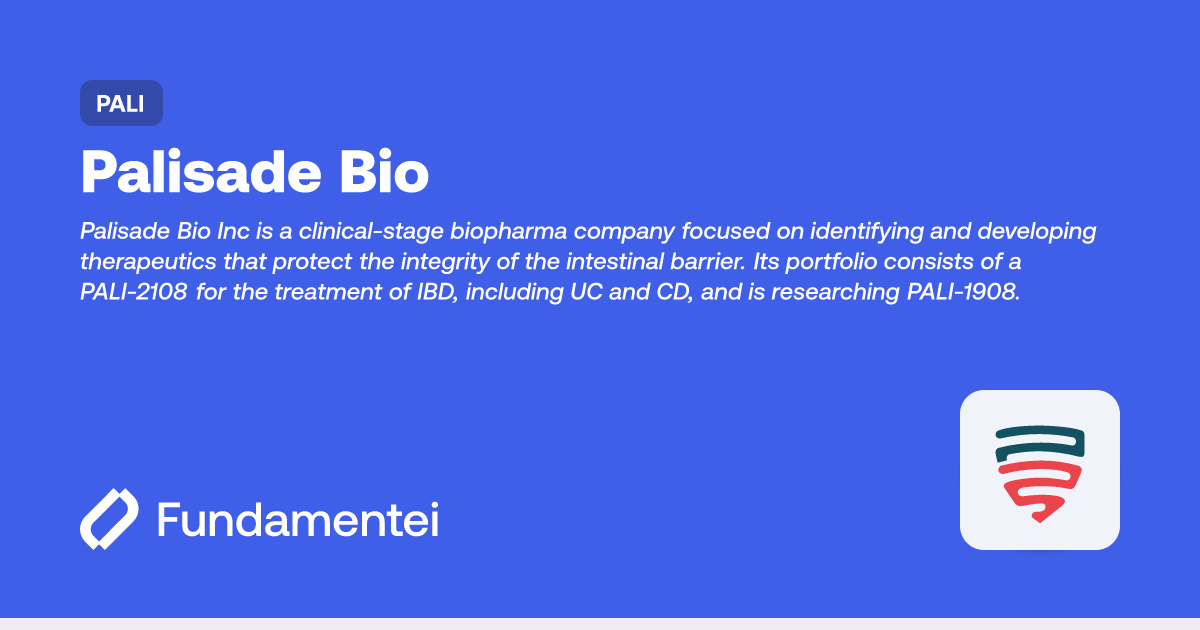 PALI

Palisade Bio

Palisade Bio Inc is a clinical-stage biopharma company focused on identifying and developing therapeutics that protect the integrity of the intestinal barrier. Its portfolio consists of a PALI-2108 for the treatment of IBD, including UC and CD, and is researching PALI-1908.

Fundamentei